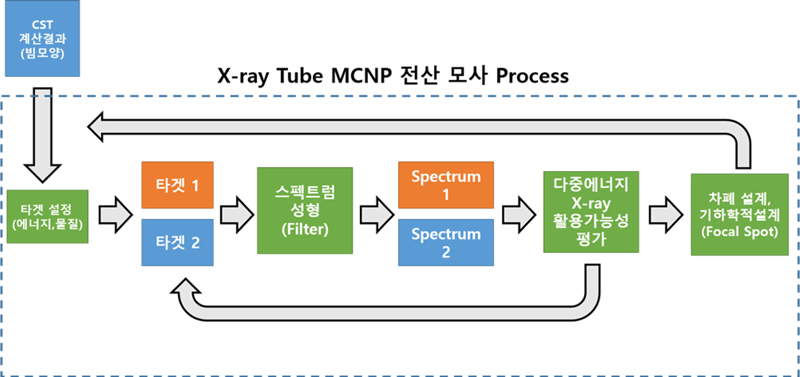 CST
계산결과
(빔모양)

X-ray Tube MCNP 전산 모사 Process

타겟 설정
(에너지,물질)

타겟 1

타겟 2

스펙트럼
성형
(Filter)

Spectrum
1

Spectrum
2

다중에너지
X-ray
활용가능성
평가

차폐 설계,
기하학적설계
(Focal Spot)